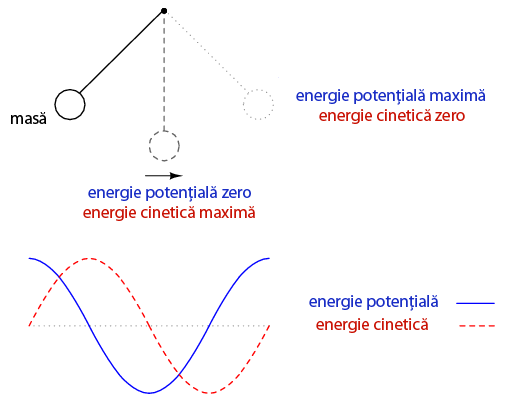 masă

energie potențială maximă
energie cinetică zero

energie potențială zero
energie cinetică maximă

energie potențială
energie cinetică